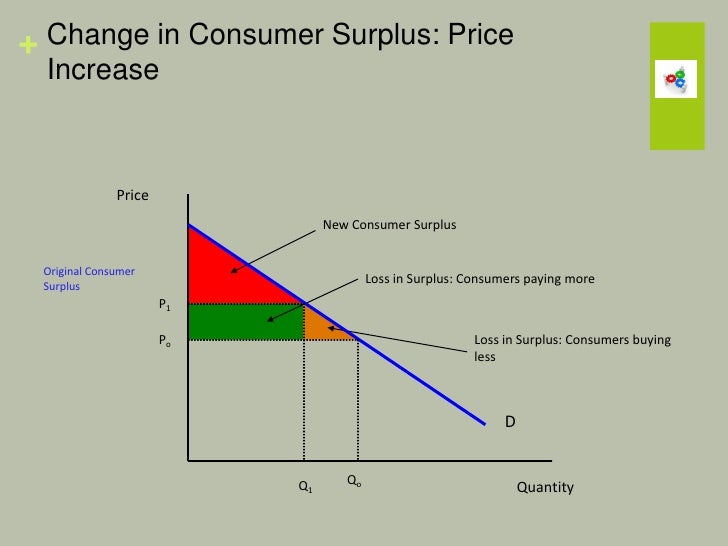 + Change in Consumer Surplus: Price Increase

Price

New Consumer Surplus

Original Consumer Surplus

Loss in Surplus: Consumers paying more

$P_1$

$P_o$

Loss in Surplus: Consumers buying less

D

$Q_1$

$Q_o$

Quantity